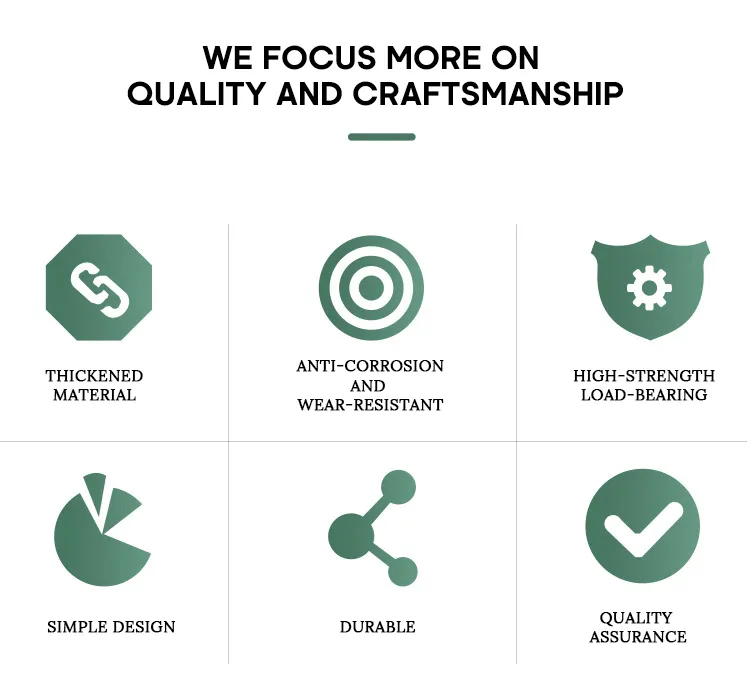 WE FOCUS MORE ON
QUALITY AND CRAFTSMANSHIP

THICKENED
MATERIAL

ANTI-CORROSION
AND
WEAR-RESISTANT

HIGH-STRENGTH
LOAD-BEARING

SIMPLE DESIGN

DURABLE

QUALITY
ASSURANCE